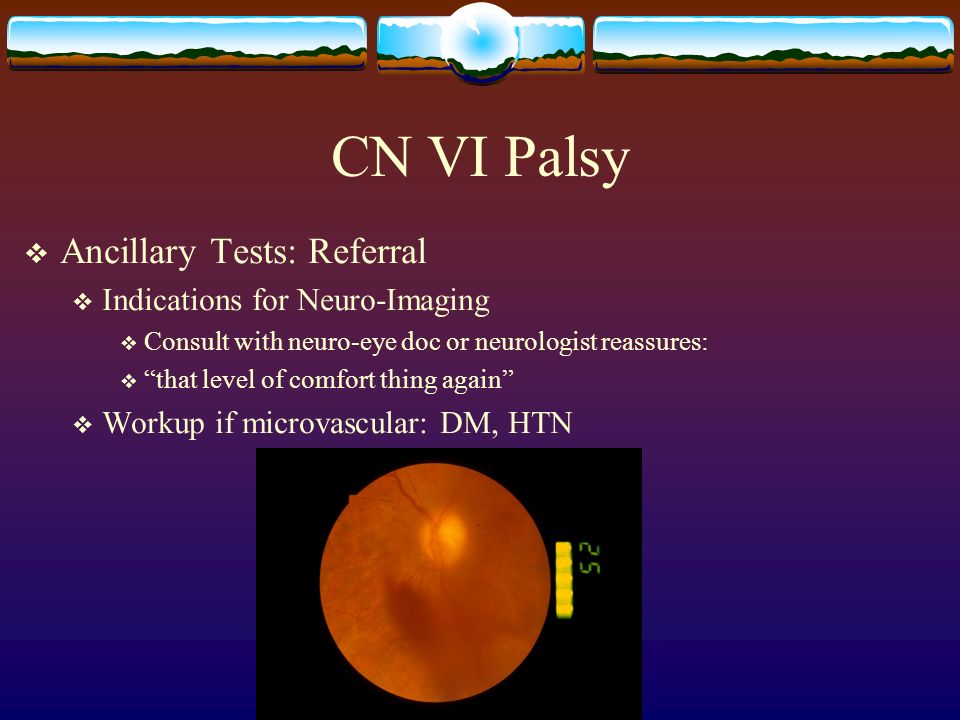 CN VI Palsy

❖ Ancillary Tests: Referral

❖ Indications for Neuro-Imaging

❖ Consult with neuro-eye doc or neurologist reassures:

❖ “that level of comfort thing again”

❖ Workup if microvascular: DM, HTN

25